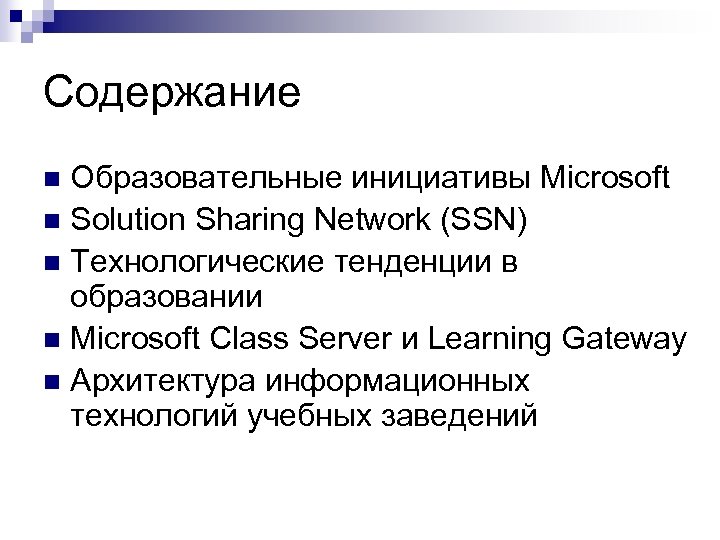 Содержание

- Образовательные инициативы Microsoft
- Solution Sharing Network (SSN)
- Технологические тенденции в образовании
- Microsoft Class Server и Learning Gateway
- Архитектура информационных технологий учебных заведений